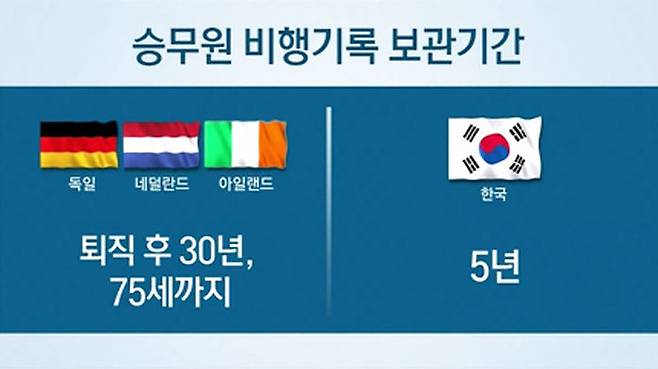 승무원 비행기록 보관기간

독일 네덜란드 아일랜드

퇴직 후 30년,
75세까지

한국

5년